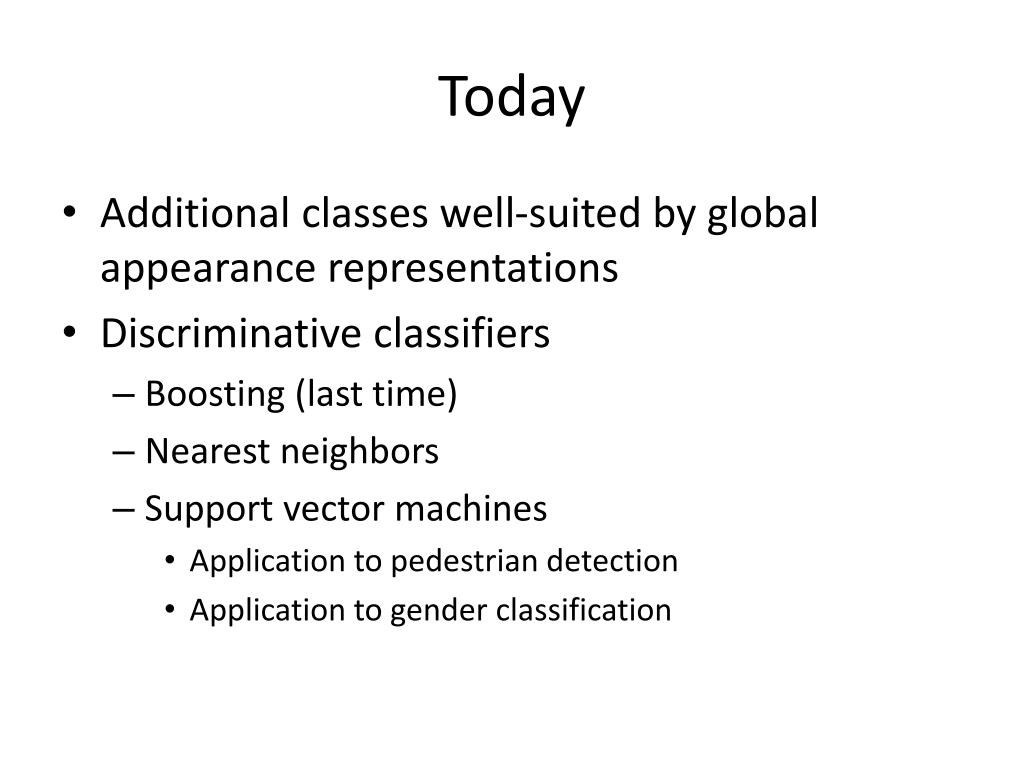 Today

• Additional classes well-suited by global appearance representations
• Discriminative classifiers
– Boosting (last time)
– Nearest neighbors
– Support vector machines
• Application to pedestrian detection
• Application to gender classification